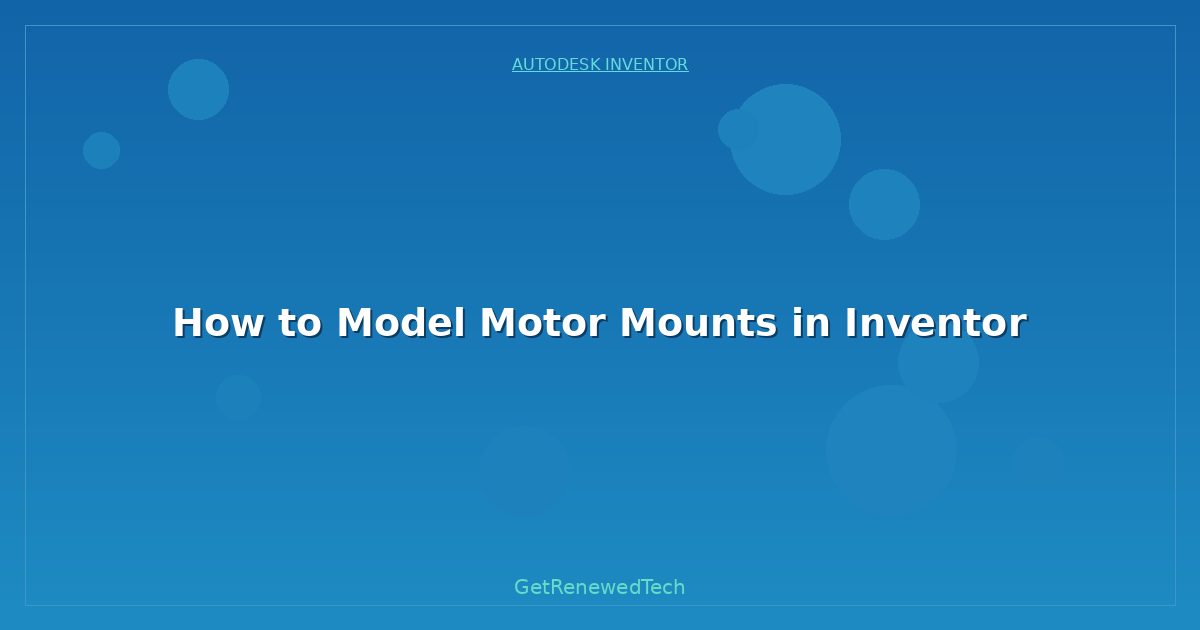 AUTODESK INVENTOR

How to Model Motor Mounts in Inventor

GetRenewedTech